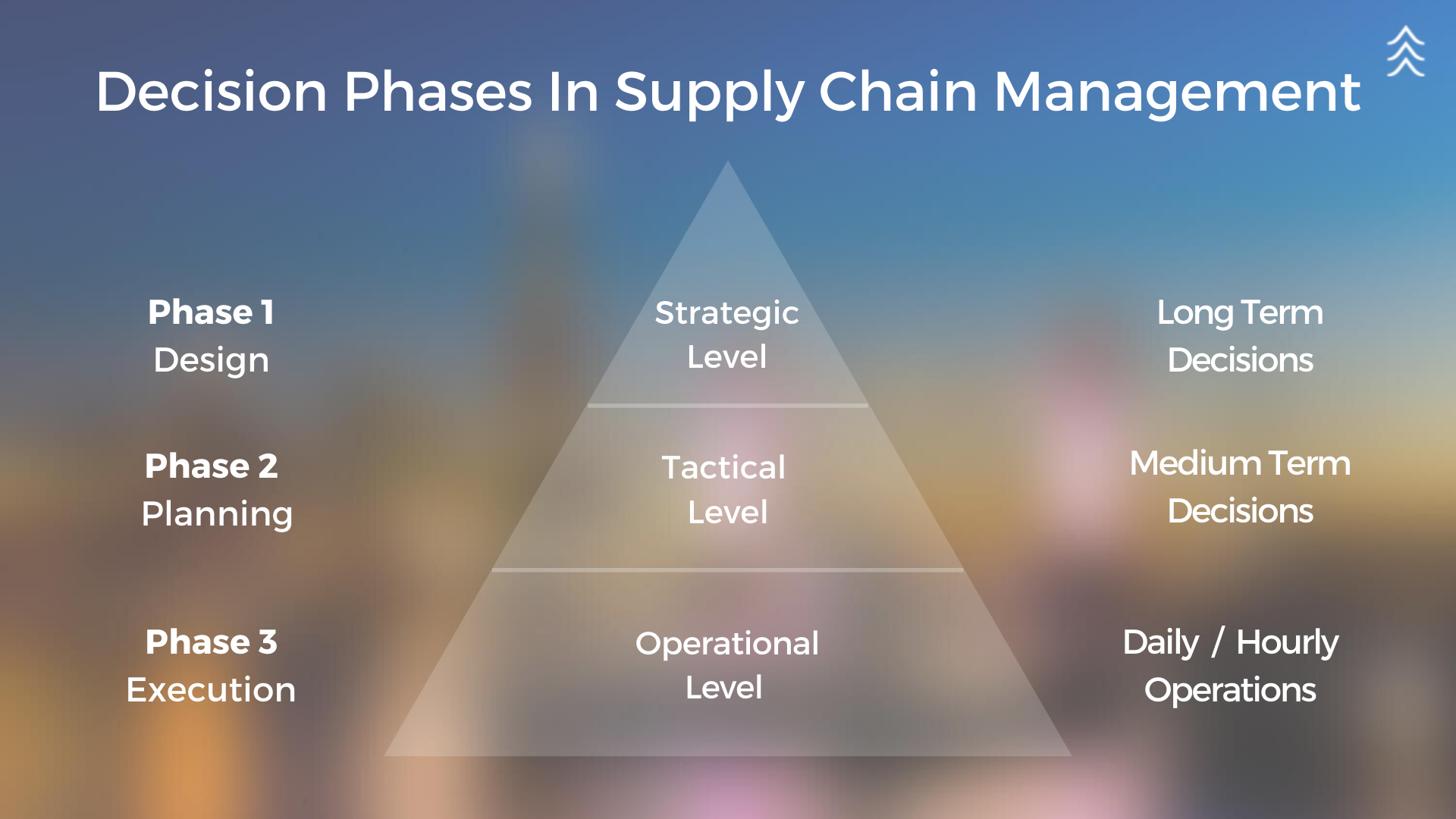 Decision Phases In Supply Chain Management

Phase 1
Design

Strategic
Level

Long Term
Decisions

Phase 2
Planning

Tactical
Level

Medium Term
Decisions

Phase 3
Execution

Operational
Level

Daily / Hourly
Operations